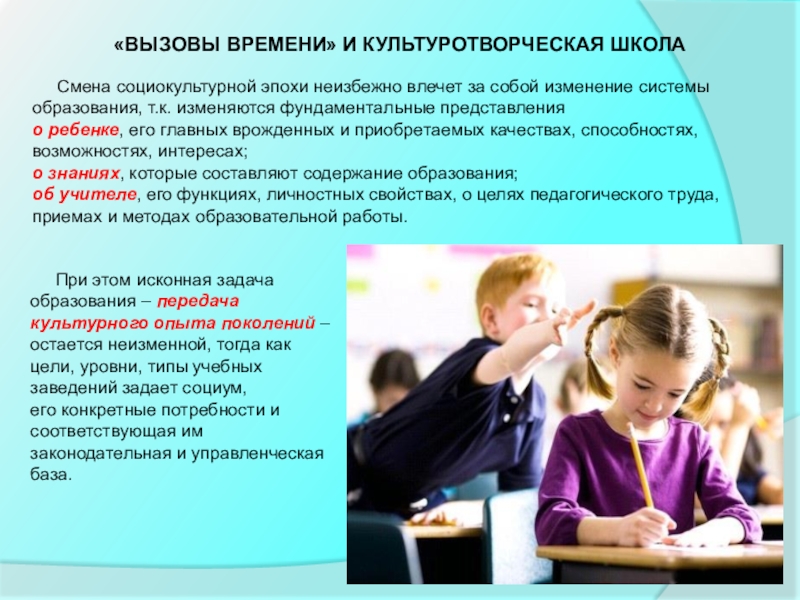 «ВЫЗОВЫ ВРЕМЕНИ» И КУЛЬТУРОТВОРЧЕСКАЯ ШКОЛА

Смена социокультурной эпохи неизбежно влечет за собой изменение системы образования, т.к. изменяются фундаментальные представления
о ребенке, его главных врожденных и приобретаемых качествах, способностях, возможностях, интересах;
о знаниях, которые составляют содержание образования;
об учителе, его функциях, личностных свойствах, о целях педагогического труда, приемах и методах образовательной работы.

При этом исконная задача образования – передача культурного опыта поколений – остается неизменной, тогда как цели, уровни, типы учебных заведений задает социум, его конкретные потребности и соответствующая им законодательная и управленческая база.